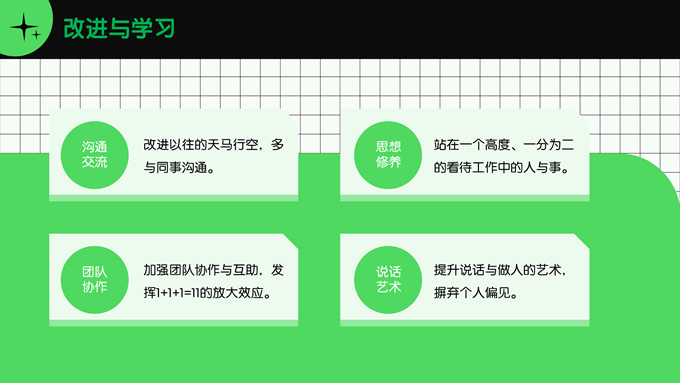 改进与学习

沟通交流

改进以往的天马行空，多与同事沟通。

思想修养

站在一个高度、一分为二的看待工作中的人与事。

团队协作

加强团队协作与互助，发挥1+1+1=11的放大效应。

说话艺术

提升说话与做人的艺术，摒弃个人偏见。